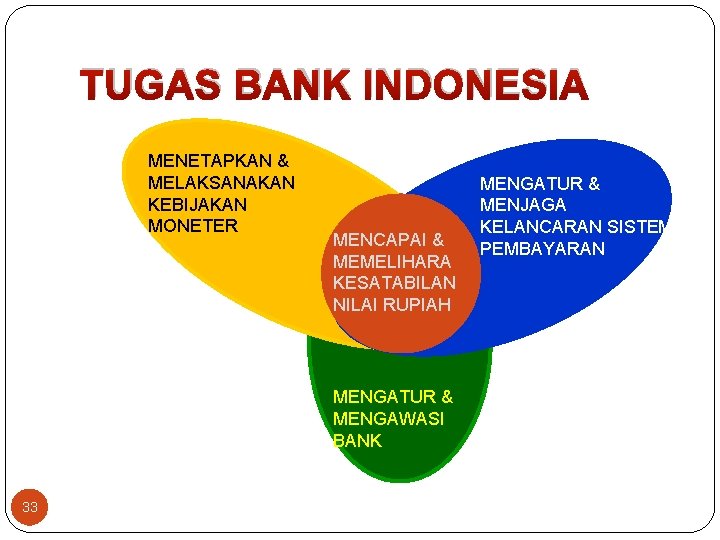 TUGAS BANK INDONESIA

MENETAPKAN & MELAKSANAKAN KEBIJAKAN MONETER

MENGATUR & MENJAGA KELANCARAN SISTEM PEMBAYARAN

MENCAPAI & MEMELIHARA KESATABILAN NILAI RUPIAH

MENGATUR & MENGAWASI BANK

33